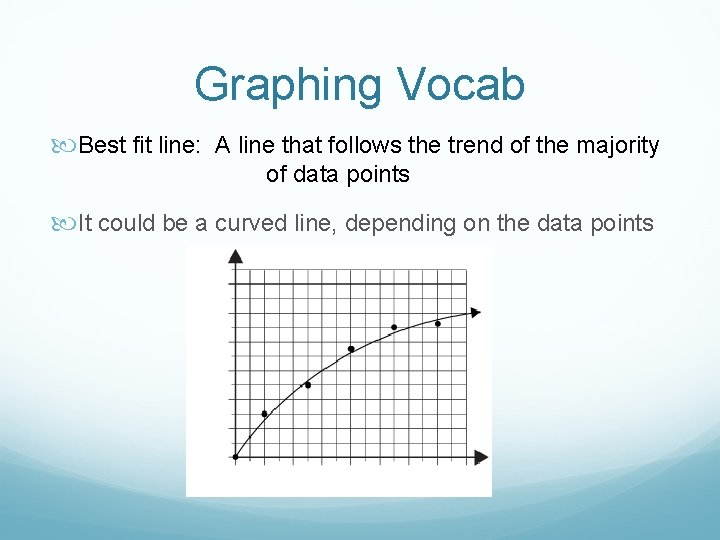 Graphing Vocab

Best fit line: A line that follows the trend of the majority of data points

It could be a curved line, depending on the data points